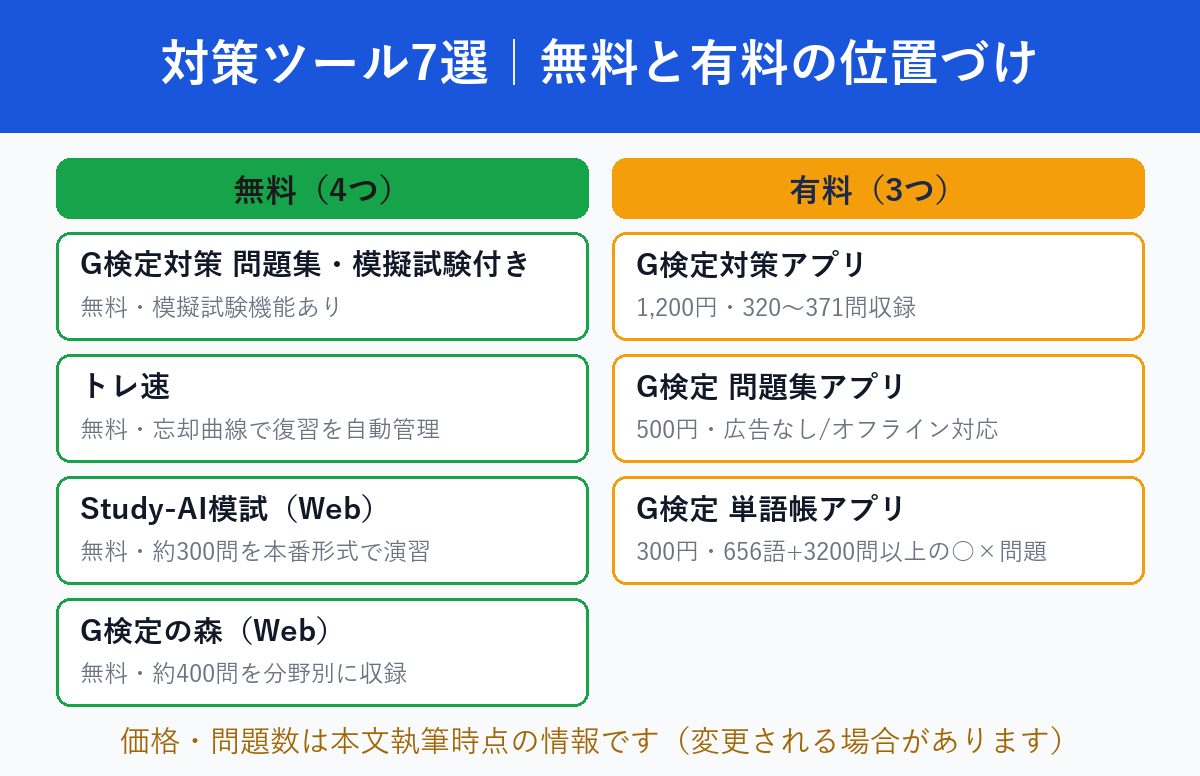 対策ツール7選｜無料と有料の位置づけ

無料（4つ）

G検定対策 問題集・模擬試験付き
無料・模擬試験機能あり

トレ速
無料・忘却曲線で復習を自動管理

Study-AI模試（Web）
無料・約300問を本番形式で演習

G検定の森（Web）
無料・約400問を分野別に収録

有料（3つ）

G検定対策アプリ
1,200円・320〜371問収録

G検定 問題集アプリ
500円・広告なし/オフライン対応

G検定 単語帳アプリ
300円・656語+3200問以上の○×問題

価格・問題数は本文執筆時点の情報です（変更される場合があります）